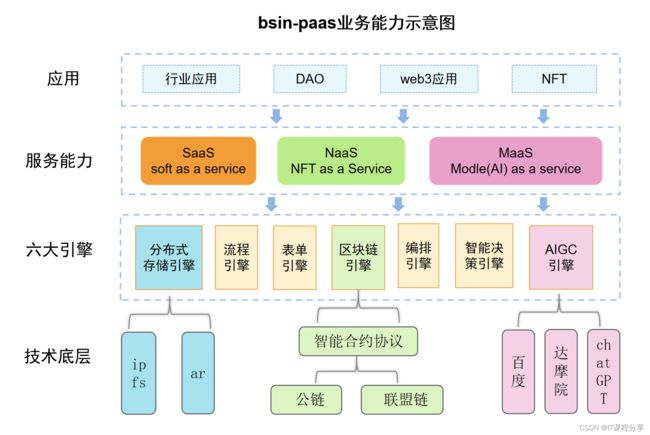 bsin-paas业务能力示意图

应用

行业应用

DAO

web3应用

NFT

服务能力

SaaS
soft as a service

NaaS
NFT as a Service

MaaS
Modle(AI) as a service

六大引擎

分布式存储引擎

流程引擎

表单引擎

区块链引擎

编排引擎

智能决策引擎

AIGC引擎

技术底层

ipfs

ar

智能合约协议

公链

联盟链

百度

达摩院

chatGPT

CSDN @IT课程分享